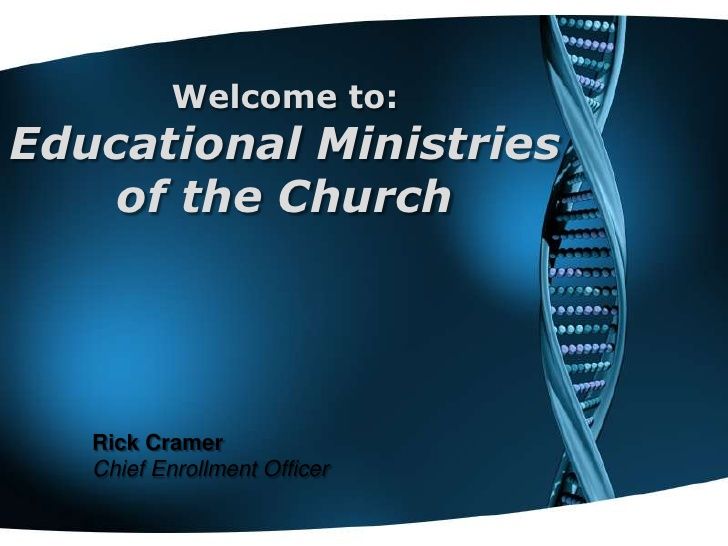 Welcome to:
Educational Ministries of the Church

Rick Cramer
Chief Enrollment Officer